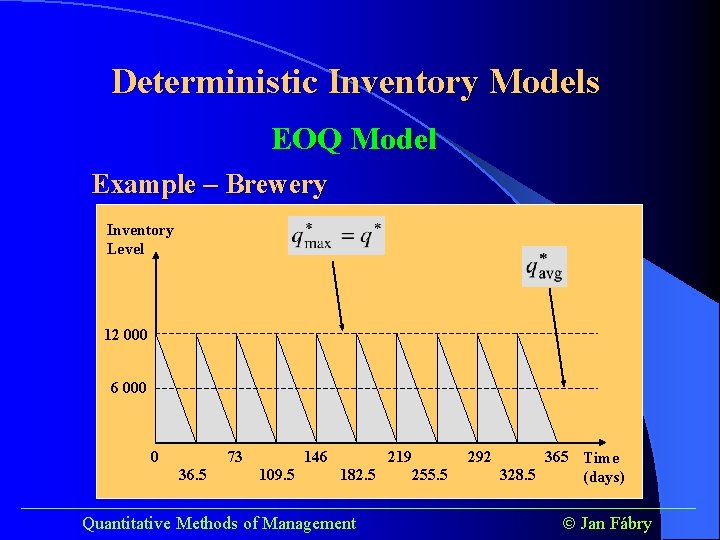 Deterministic Inventory Models

EOQ Model

Example – Brewery

Inventory Level

$q^*_{\max} = q^*$

$q^*_{\text{avg}}$

12 000

6 000

0
36.5
73
109.5
146
182.5
219
255.5
292
328.5
365

Time (days)

Quantitative Methods of Management

© Jan Fábry